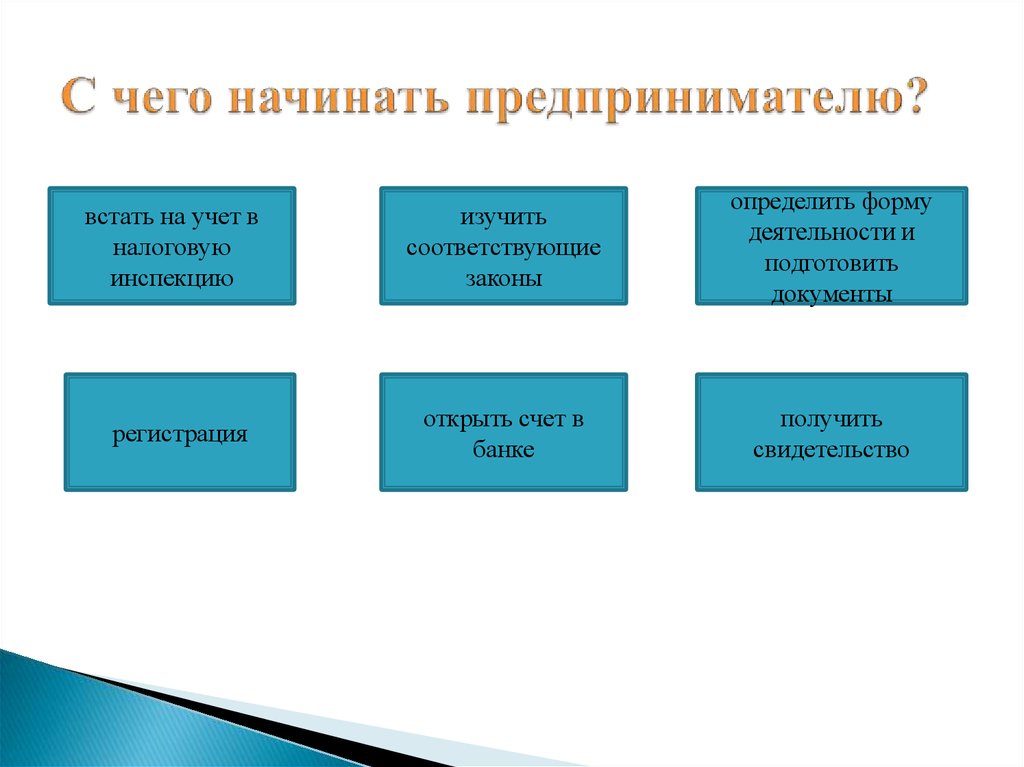 С чего начинать предпринимателю?

встать на учет в налоговую инспекцию

изучить соответствующие законы

определить форму деятельности и подготовить документы

регистрация

открыть счет в банке

получить свидетельство